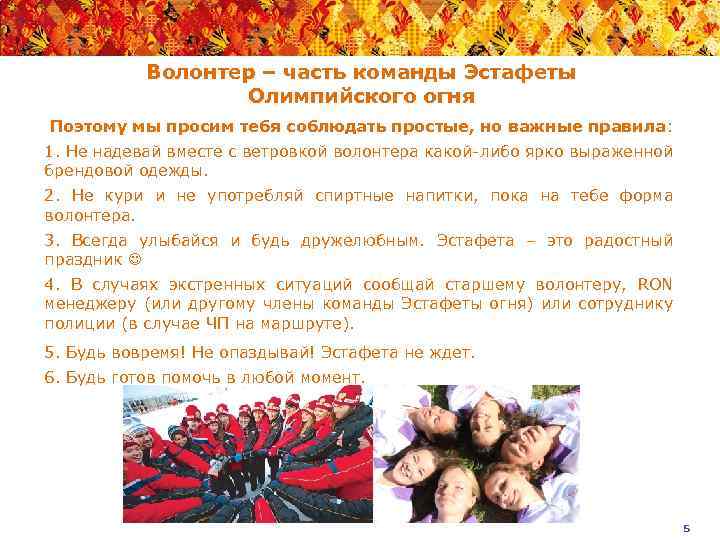 Волонтер – часть команды Эстафеты Олимпийского огня

Поэтому мы просим тебя соблюдать простые, но важные правила:

1. Не надевай вместе с ветровкой волонтера какой-либо ярко выраженной брендовой одежды.

2. Не кури и не употребляй спиртные напитки, пока на тебе форма волонтера.

3. Всегда улыбайся и будь дружелюбным. Эстафета – это радостный праздник ☺

4. В случаях экстренных ситуаций сообщай старшему волонтеру, RON менеджеру (или другому члены команды Эстафеты огня) или сотруднику полиции (в случае ЧП на маршруте).

5. Будь вовремя! Не опаздывай! Эстафета не ждет.

6. Будь готов помочь в любой момент.

5